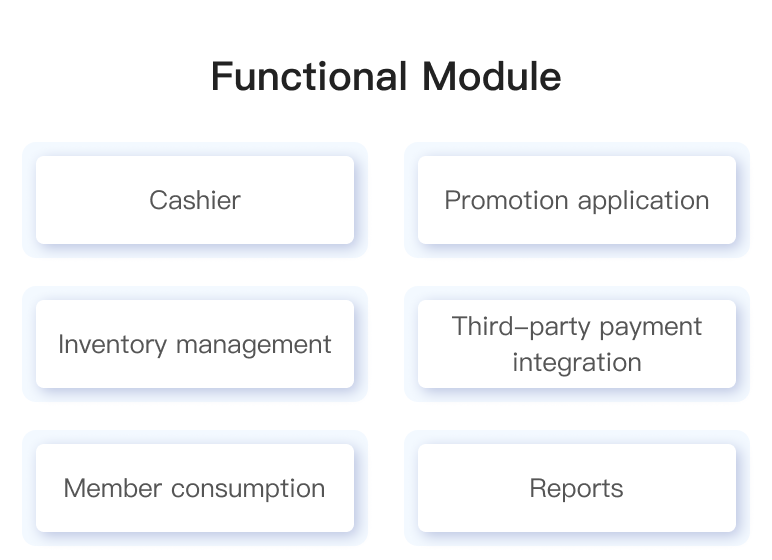 Functional Module

Cashier

Promotion application

Inventory management

Third-party payment integration

Member consumption

Reports